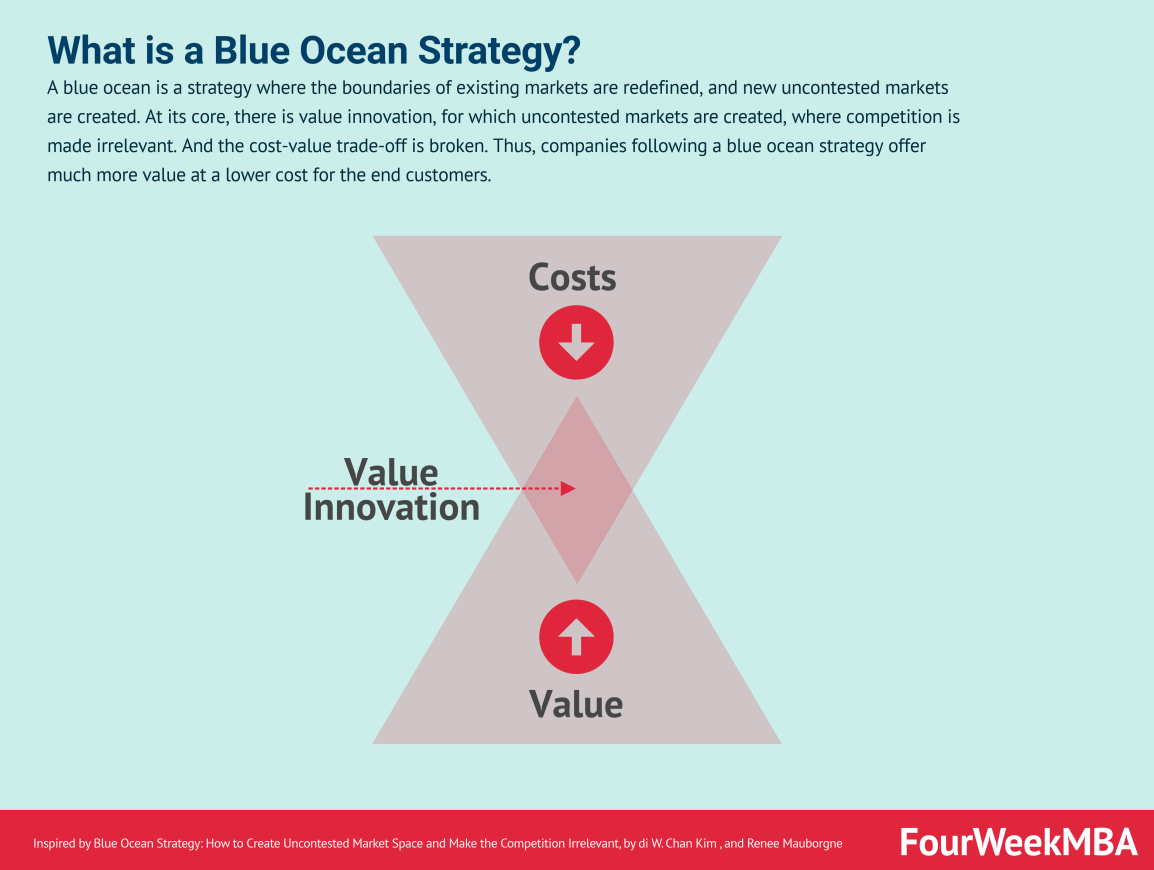 What is a Blue Ocean Strategy?

A blue ocean is a strategy where the boundaries of existing markets are redefined, and new uncontested markets are created. At its core, there is value innovation, for which uncontested markets are created, where competition is made irrelevant. And the cost-value trade-off is broken. Thus, companies following a blue ocean strategy offer much more value at a lower cost for the end customers.

Costs

Value Innovation

Value

Inspired by Blue Ocean Strategy: How to Create Uncontested Market Space and Make the Competition Irrelevant, by di W. Chan Kim , and Renee Mauborgne

FourWeekMBA